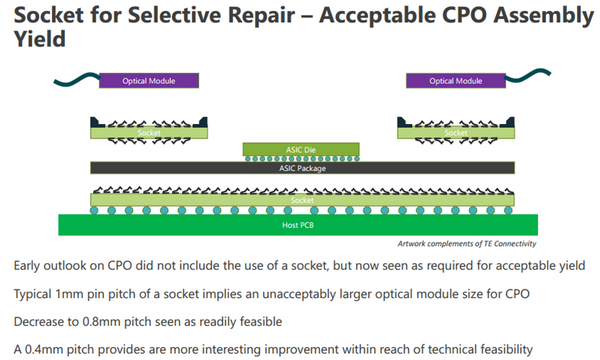 Socket for Selective Repair – Acceptable CPO Assembly Yield

Optical Module

Optical Module

Socket

Socket

ASIC Die

ASIC Package

Socket

Host PCB

Artwork complements of TE Connectivity

Early outlook on CPO did not include the use of a socket, but now seen as required for acceptable yield

Typical 1mm pin pitch of a socket implies an unacceptably larger optical module size for CPO

Decrease to 0.8mm pitch seen as readily feasible

A 0.4mm pitch provides are more interesting improvement within reach of technical feasibility